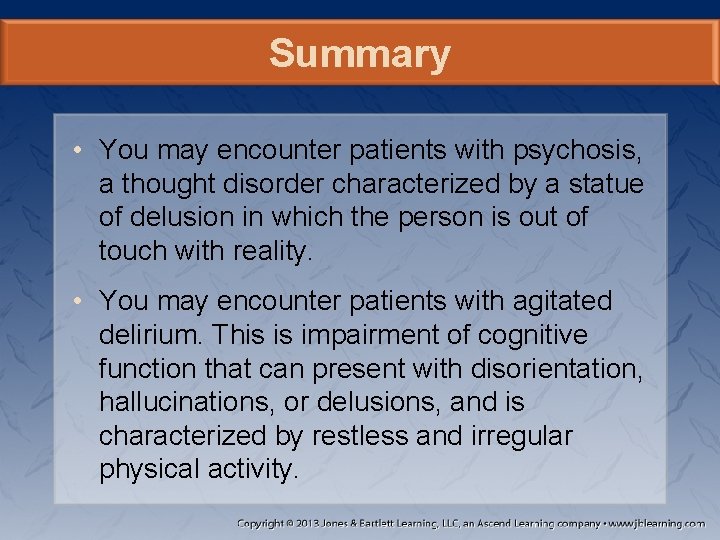 Summary

• You may encounter patients with psychosis, a thought disorder characterized by a statue of delusion in which the person is out of touch with reality.

• You may encounter patients with agitated delirium. This is impairment of cognitive function that can present with disorientation, hallucinations, or delusions, and is characterized by restless and irregular physical activity.

Copyright © 2013 Jones & Bartlett Learning, LLC, an Ascend Learning company • www.jblearning.com